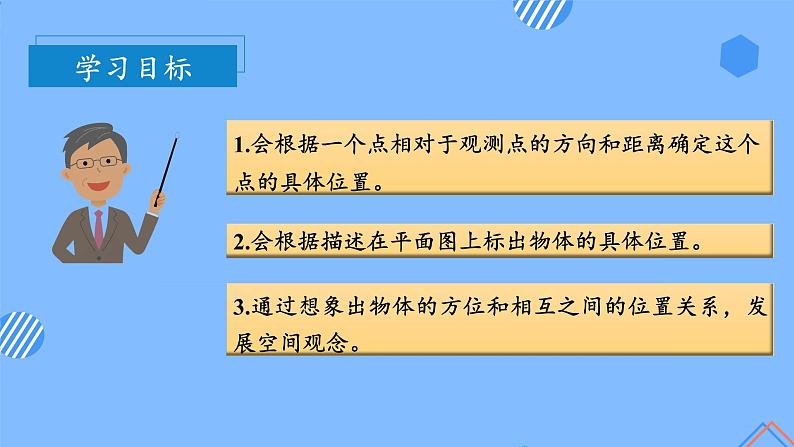 学习目标

1.会根据一个点相对于观测点的方向和距离确定这个点的具体位置。

2.会根据描述在平面图上标出物体的具体位置。

3.通过想象出物体的方位和相互之间的位置关系，发展空间观念。